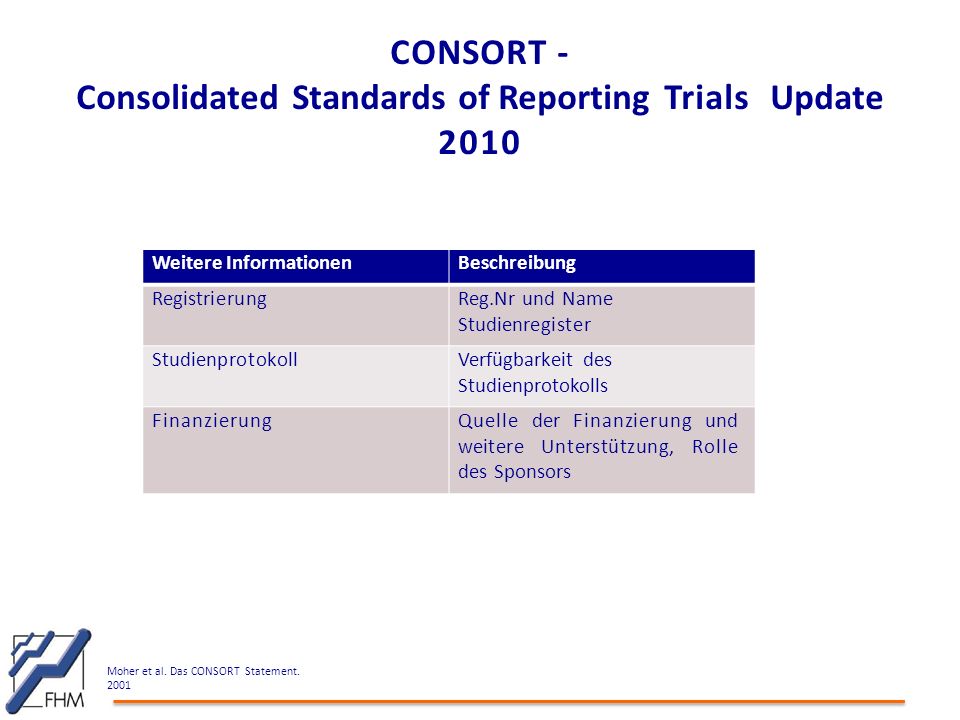 CONSORT -
Consolidated Standards of Reporting Trials Update 2010

| Weitere Informationen | Beschreibung |
|---|---|
| Registrierung | Reg.Nr und Name Studienregister |
| Studienprotokoll | Verfügbarkeit des Studienprotokolls |
| Finanzierung | Quelle der Finanzierung und weitere Unterstützung, Rolle des Sponsors |

FHM

Moher et al. Das CONSORT Statement. 2001